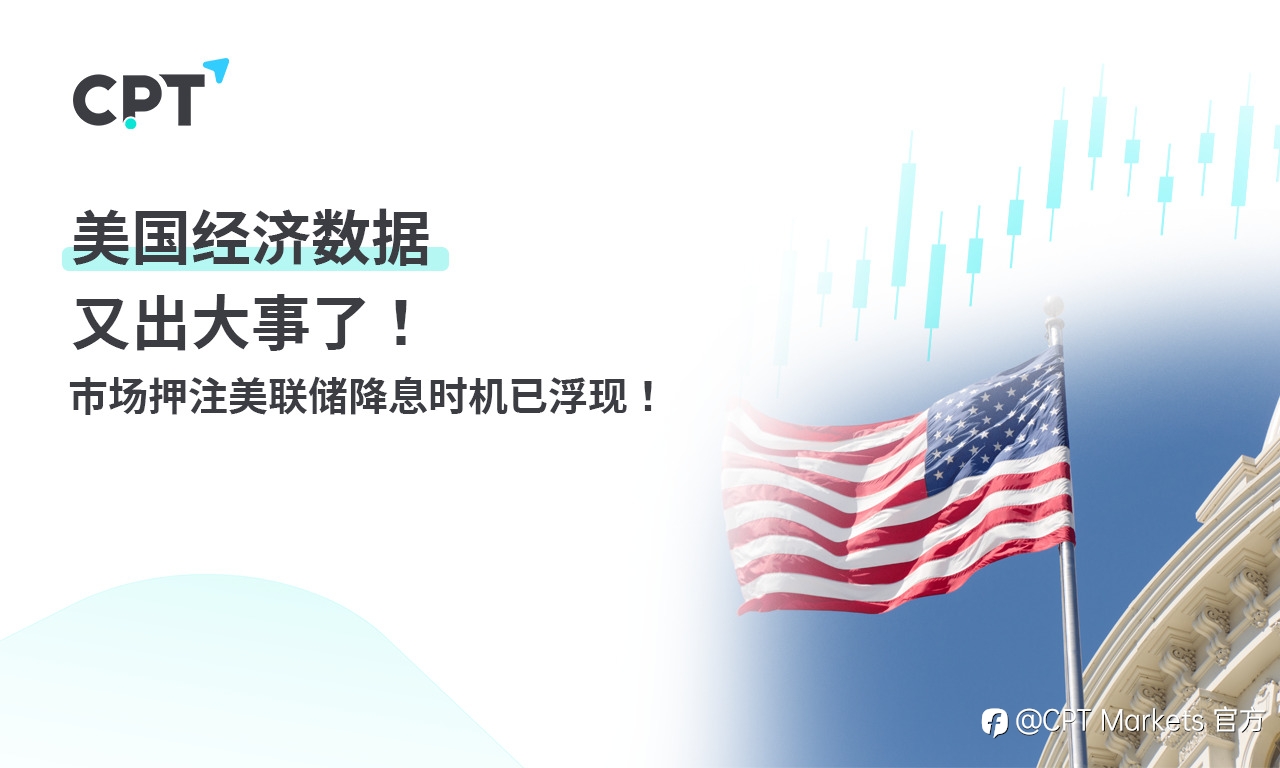 CPT

美国经济数据

又出大事了！

市场押注美联储降息时机已浮现！

@CPT Markets 官方